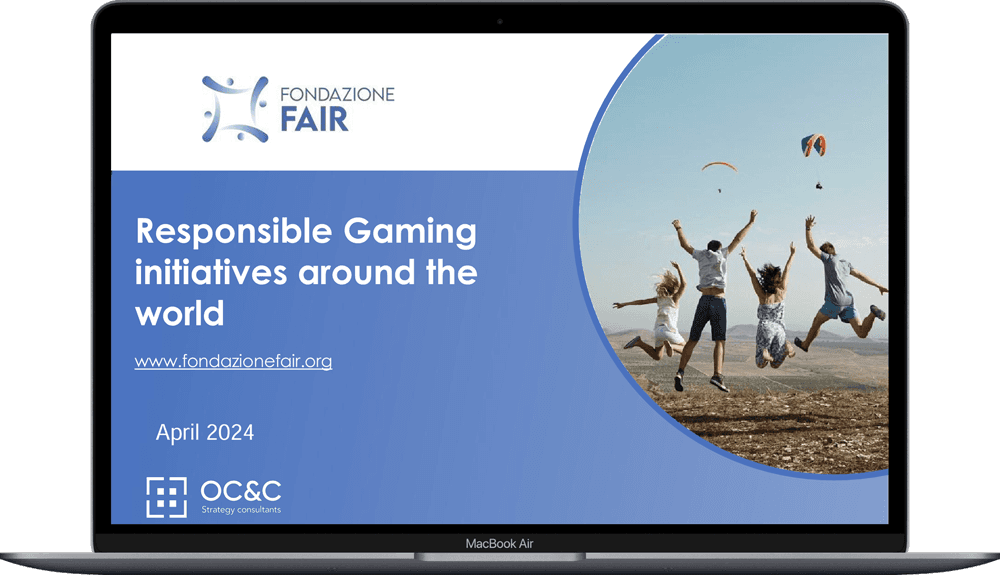 FONDAZIONE
FAIR

Responsible Gaming initiatives around the world

www.fondazionefair.org

April 2024

OC&C
Strategy consultants

MacBook Air